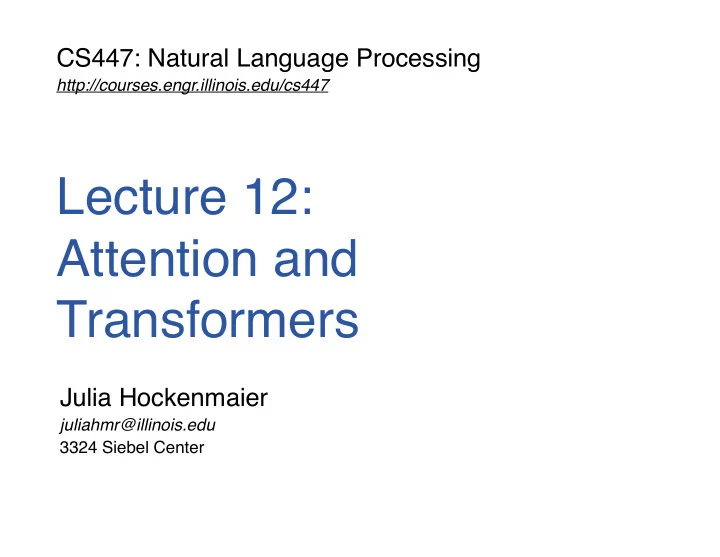 CS447: Natural Language Processing
http://courses.engr.illinois.edu/cs447

Lecture 12: Attention and Transformers

Julia Hockenmaier
juliahmr@illinois.edu
3324 Siebel Center